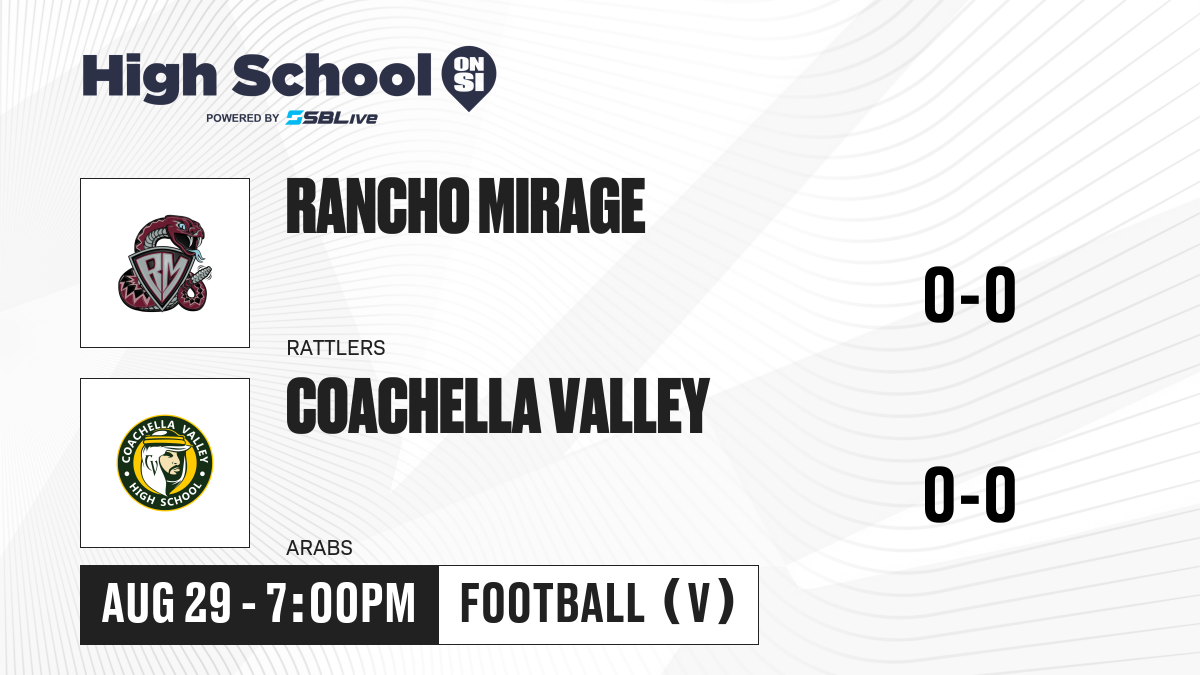 High School ON SI
POWERED BY SBLive

RM

RANCHO MIRAGE

RATTLERS

0-0

COACHELLA VALLEY HIGH SCHOOL

COACHELLA VALLEY

ARABS

0-0

AUG 29 - 7:00PM

FOOTBALL (V)